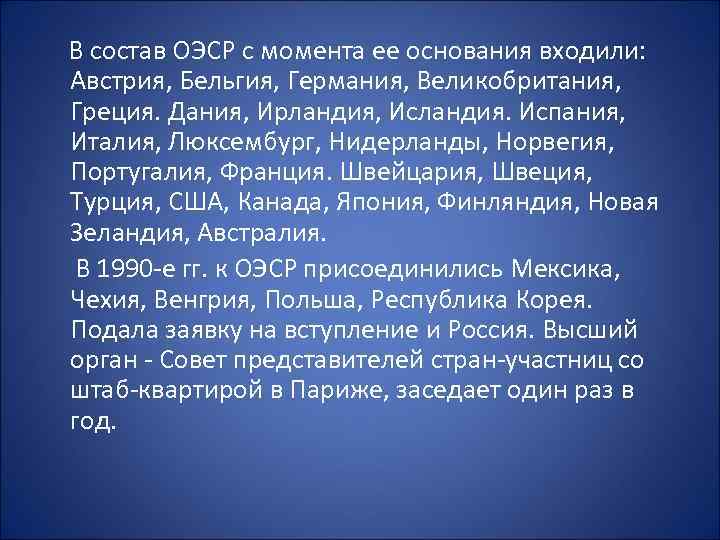 В состав ОЭСР с момента ее основания входили: Австрия, Бельгия, Германия, Великобритания, Греция. Дания, Ирландия, Исландия. Испания, Италия, Люксембург, Нидерланды, Норвегия, Португалия, Франция. Швейцария, Швеция, Турция, США, Канада, Япония, Финляндия, Новая Зеландия, Австралия.

В 1990-е гг. к ОЭСР присоединились Мексика, Чехия, Венгрия, Польша, Республика Корея. Подала заявку на вступление и Россия. Высший орган - Совет представителей стран-участниц со штаб-квартирой в Париже, заседает один раз в год.